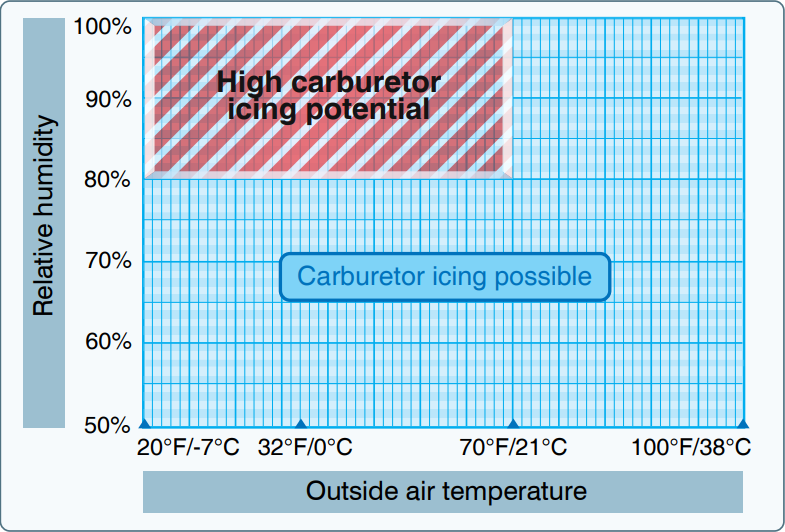 Relative humidity

100%
90%
80%
70%
60%
50%

High carburetor icing potential

Carburetor icing possible

20°F/-7°C
32°F/0°C
70°F/21°C
100°F/38°C

Outside air temperature